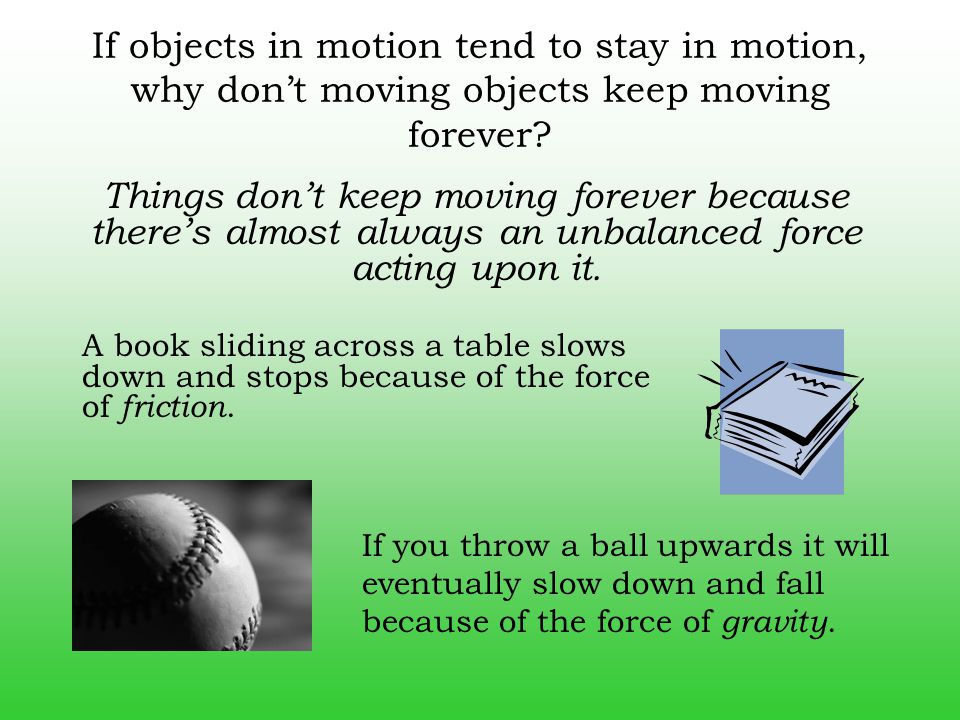 If objects in motion tend to stay in motion, why don’t moving objects keep moving forever?

Things don’t keep moving forever because there’s almost always an unbalanced force acting upon it.

A book sliding across a table slows down and stops because of the force of friction.

If you throw a ball upwards it will eventually slow down and fall because of the force of gravity.